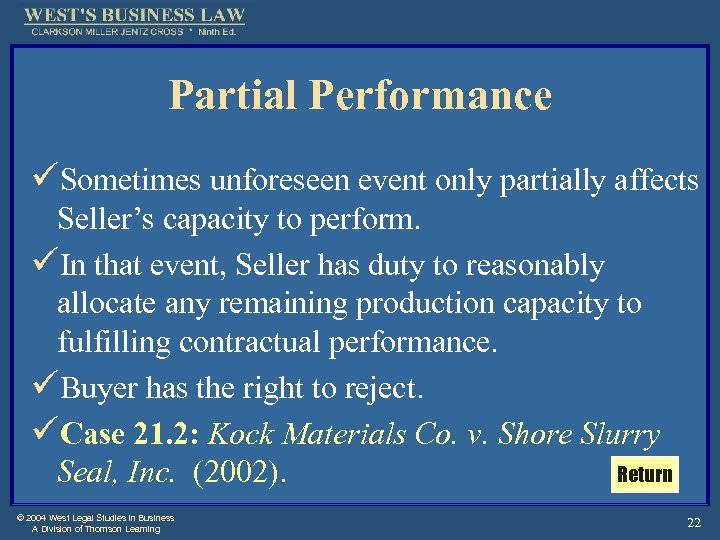 WEST'S BUSINESS LAW
CLARKSON MILLER JENTZ CROSS * Ninth Ed.

Partial Performance

✓Sometimes unforeseen event only partially affects Seller's capacity to perform.

✓In that event, Seller has duty to reasonably allocate any remaining production capacity to fulfilling contractual performance.

✓Buyer has the right to reject.

✓Case 21.2: Kock Materials Co. v. Shore Slurry Seal, Inc. (2002).

Return

© 2004 West Legal Studies in Business
A Division of Thomson Learning

22